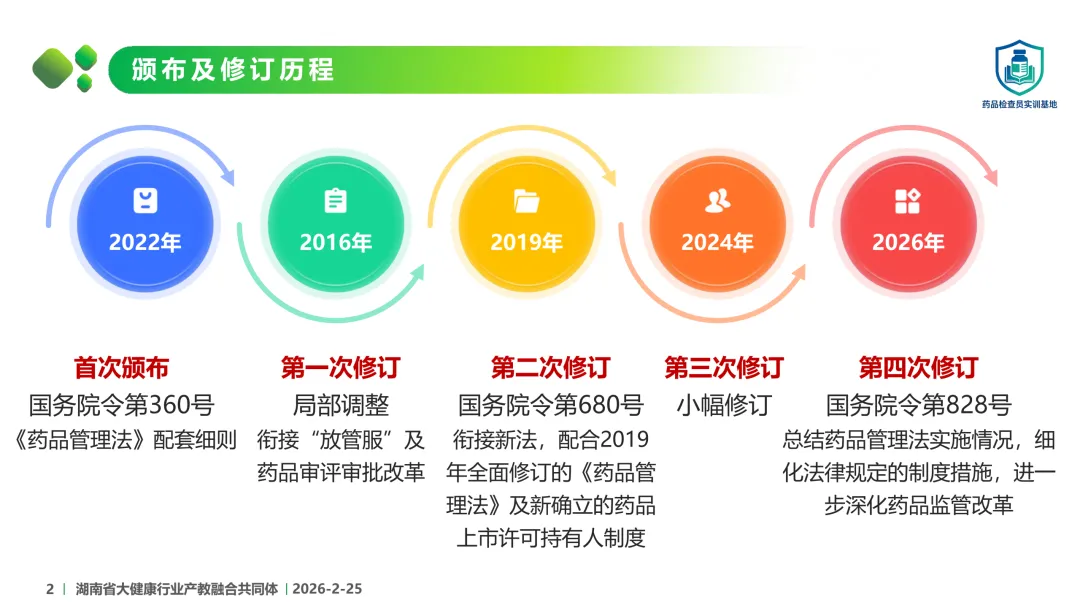 颁布及修订历程

药品检查员实训基地

2022年

2016年

2019年

2024年

2026年

首次颁布
国务院令第360号
《药品管理法》配套细则

第一次修订
局部调整
衔接“放管服”及药品审评审批改革

第二次修订
国务院令第680号
衔接新法，配合2019年全面修订的《药品管理法》及新确立的药品上市许可持有人制度

第三次修订
小幅修订

第四次修订
国务院令第828号
总结药品管理法实施情况，细化法律规定的制度措施，进一步深化药品监管改革

2 | 湖南省大健康行业产教融合共同体 | 2026-2-25